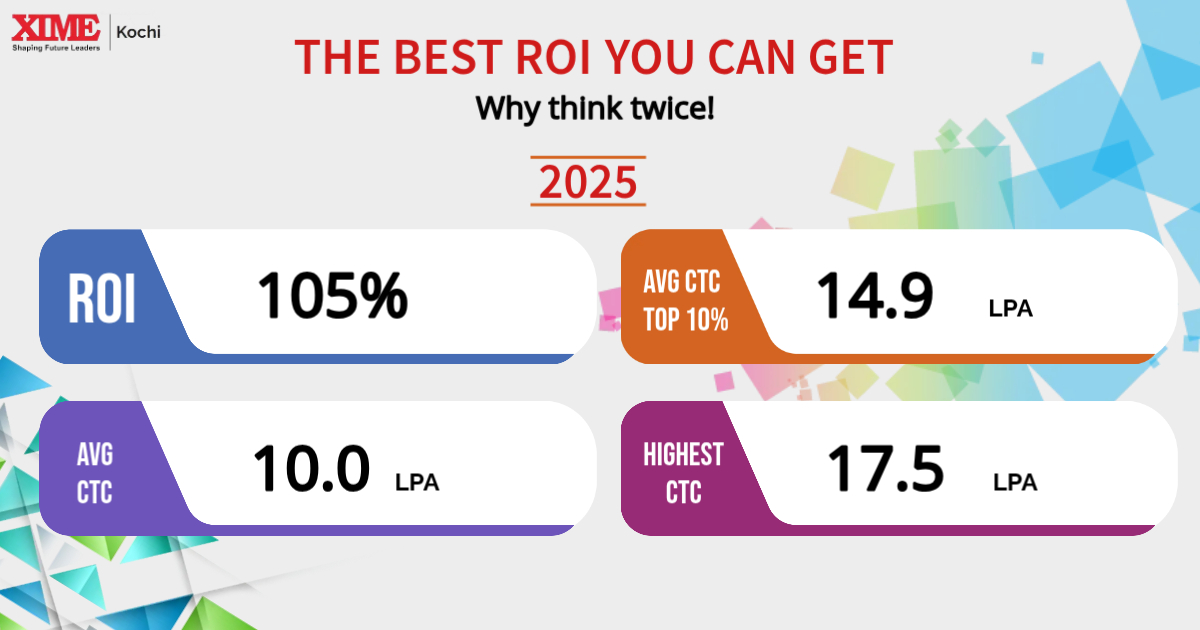 XIME
Shaping Future Leaders
Kochi

THE BEST ROI YOU CAN GET
Why think twice!

2025

ROI 105%

AVG CTC TOP 10% 14.9 LPA

AVG CTC 10.0 LPA

HIGHEST CTC 17.5 LPA